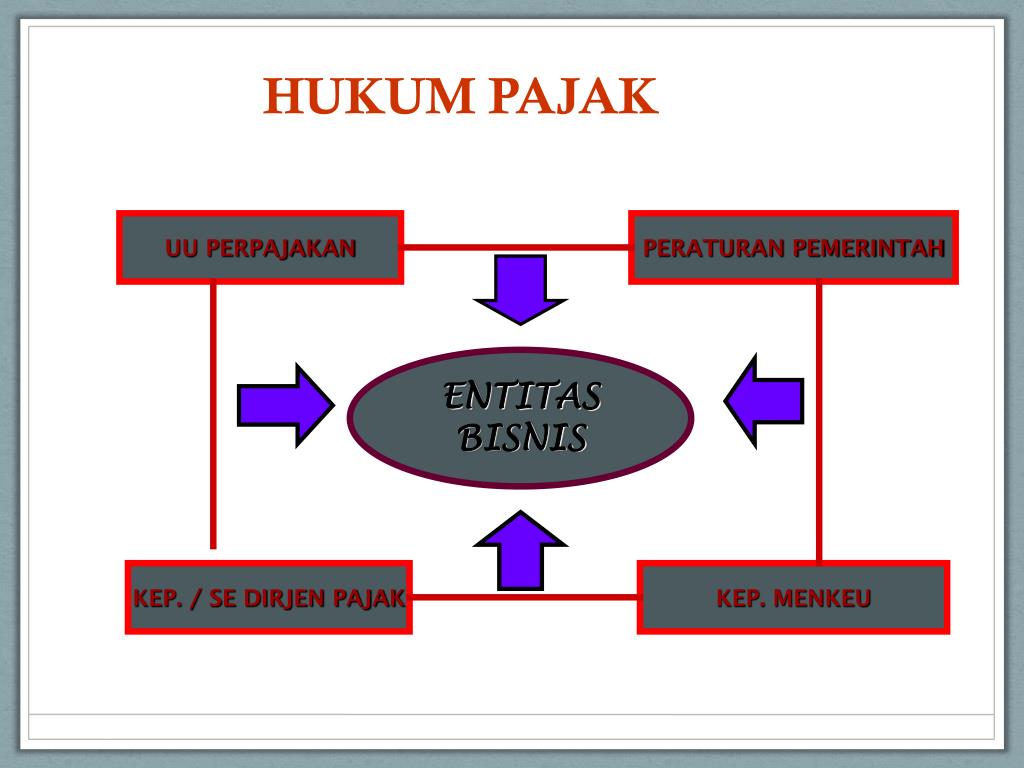 HUKUM PAJAK

UU PERPAJAKAN

PERATURAN PEMERINTAH

ENTITAS BISNIS

KEP. / SE DIRJEN PAJAK

KEP. MENKEU